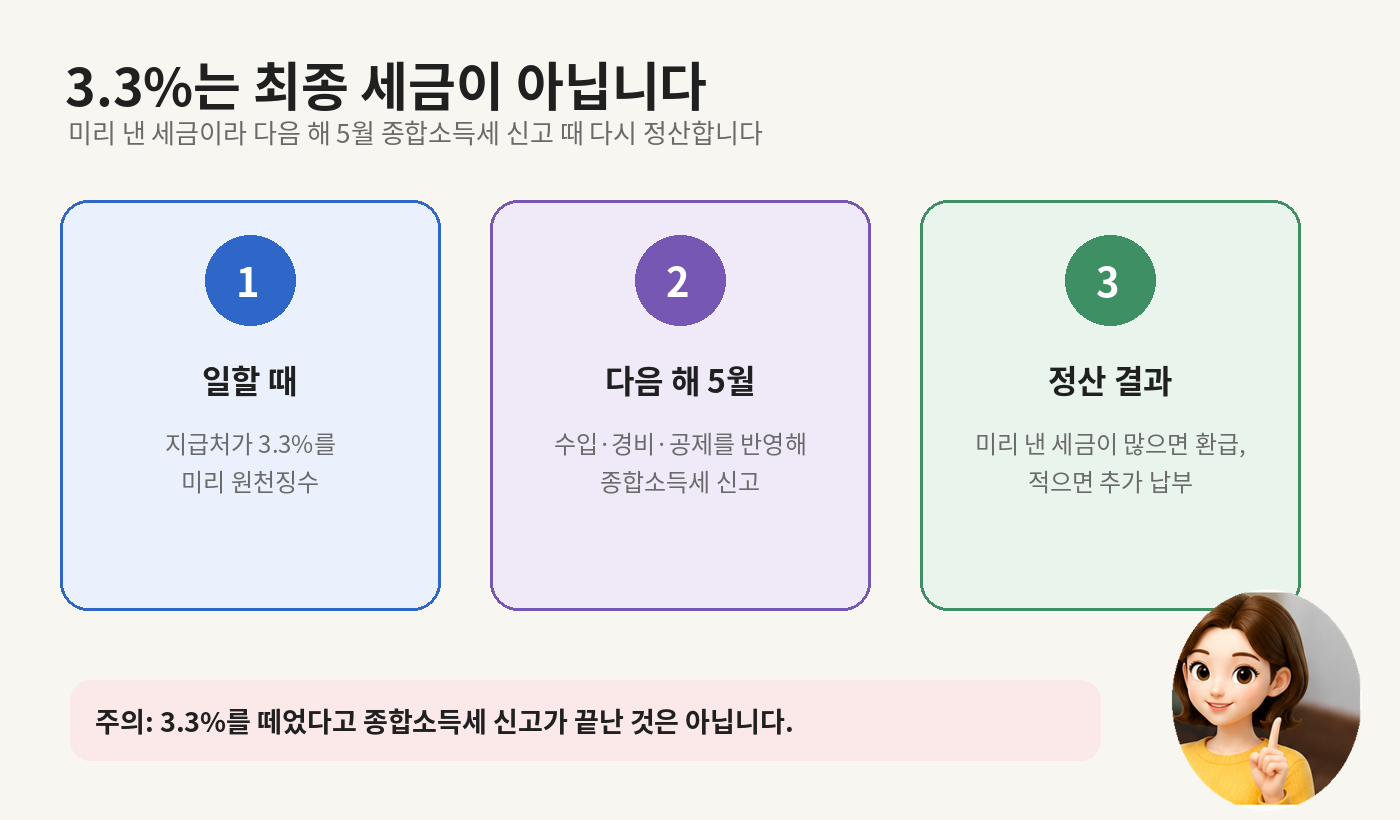 3.3%는 최종 세금이 아닙니다

미리 낸 세금이라 다음 해 5월 종합소득세 신고 때 다시 정산합니다

1

일할 때

지급처가 3.3%를
미리 원천징수

2

다음 해 5월

수입·경비·공제를 반영해
종합소득세 신고

3

정산 결과

미리 낸 세금이 많으면 환급,
적으면 추가 납부

주의: 3.3%를 떼었다고 종합소득세 신고가 끝난 것은 아닙니다.